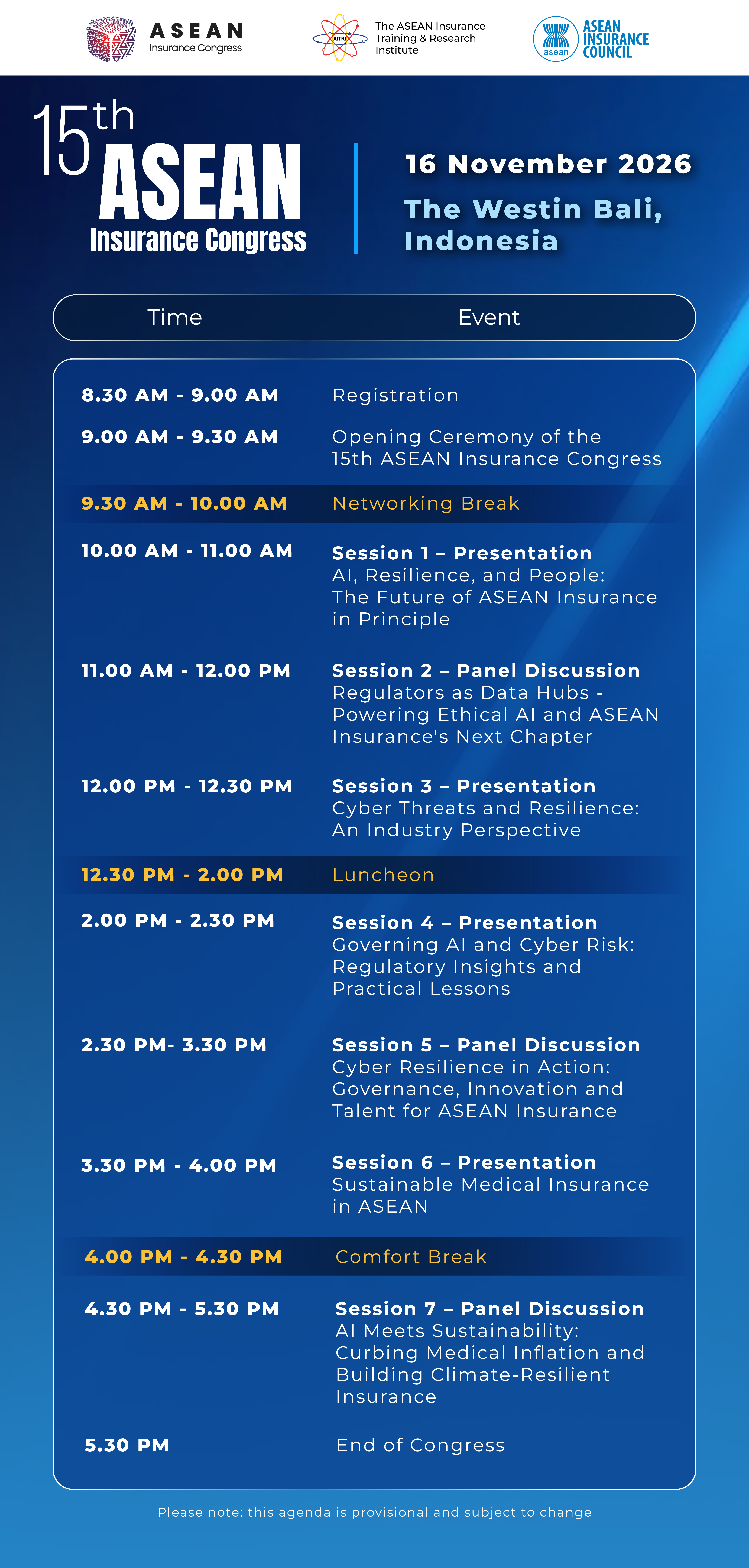 ASEAN Insurance Congress

AITRI The ASEAN Insurance Training & Research Institute

asean ASEAN INSURANCE COUNCIL

15th ASEAN Insurance Congress

16 November 2026

The Westin Bali, Indonesia

| Time | Event |
|---|---|
| 8.30 AM - 9.00 AM | Registration |
| 9.00 AM - 9.30 AM | Opening Ceremony of the 15th ASEAN Insurance Congress |
| 9.30 AM - 10.00 AM | Networking Break |
| 10.00 AM - 11.00 AM | Session 1 – Presentation AI, Resilience, and People: The Future of ASEAN Insurance in Principle |
| 11.00 AM - 12.00 PM | Session 2 – Panel Discussion Regulators as Data Hubs - Powering Ethical AI and ASEAN Insurance's Next Chapter |
| 12.00 PM - 12.30 PM | Session 3 – Presentation Cyber Threats and Resilience: An Industry Perspective |
| 12.30 PM - 2.00 PM | Luncheon |
| 2.00 PM - 2.30 PM | Session 4 – Presentation Governing AI and Cyber Risk: Regulatory Insights and Practical Lessons |
| 2.30 PM- 3.30 PM | Session 5 – Panel Discussion Cyber Resilience in Action: Governance, Innovation and Talent for ASEAN Insurance |
| 3.30 PM - 4.00 PM | Session 6 – Presentation Sustainable Medical Insurance in ASEAN |
| 4.00 PM - 4.30 PM | Comfort Break |
| 4.30 PM - 5.30 PM | Session 7 – Panel Discussion AI Meets Sustainability: Curbing Medical Inflation and Building Climate-Resilient Insurance |
| 5.30 PM | End of Congress |

Please note: this agenda is provisional and subject to change